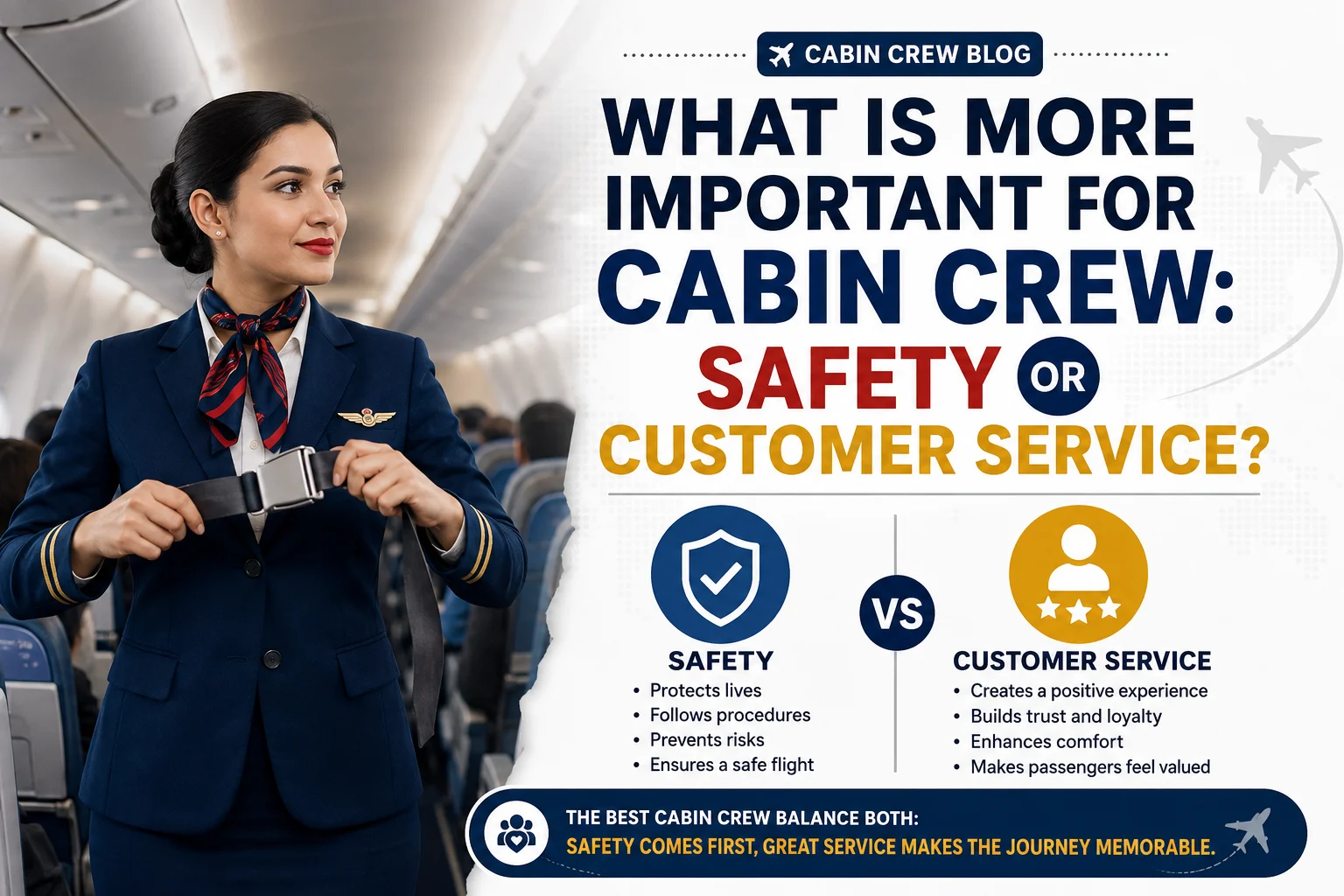 CABIN CREW BLOG

WHAT IS MORE IMPORTANT FOR CABIN CREW: SAFETY OR CUSTOMER SERVICE?

SAFETY
• Protects lives
• Follows procedures
• Prevents risks
• Ensures a safe flight

VS

CUSTOMER SERVICE
• Creates a positive experience
• Builds trust and loyalty
• Enhances comfort
• Makes passengers feel valued

THE BEST CABIN CREW BALANCE BOTH:
SAFETY COMES FIRST, GREAT SERVICE MAKES THE JOURNEY MEMORABLE.